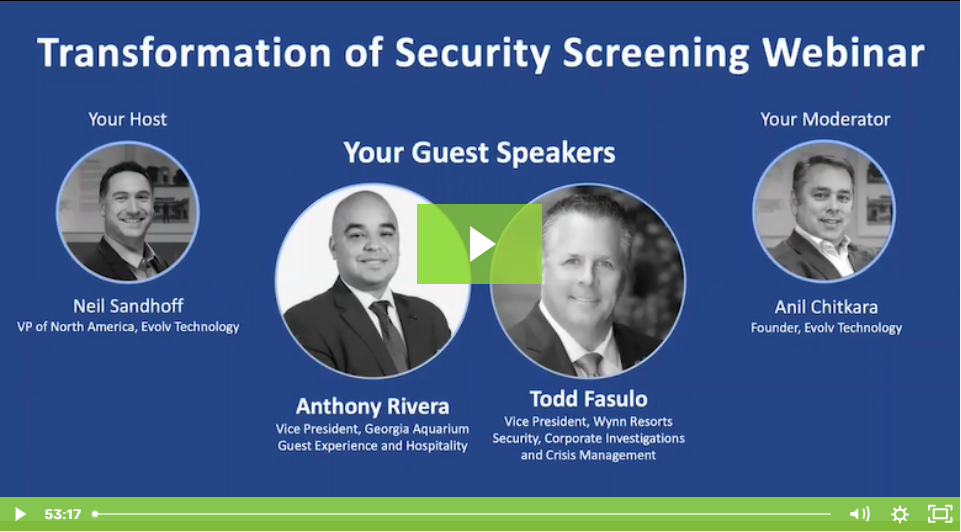 Transformation of Security Screening Webinar

Your Host

Neil Sandhoff
VP of North America, Evolv Technology

Your Guest Speakers

Anthony Rivera
Vice President, Georgia Aquarium
Guest Experience and Hospitality

Todd Fasulo
Vice President, Wynn Resorts
Security, Corporate Investigations
and Crisis Management

Your Moderator

Anil Chitkara
Founder, Evolv Technology

53:17